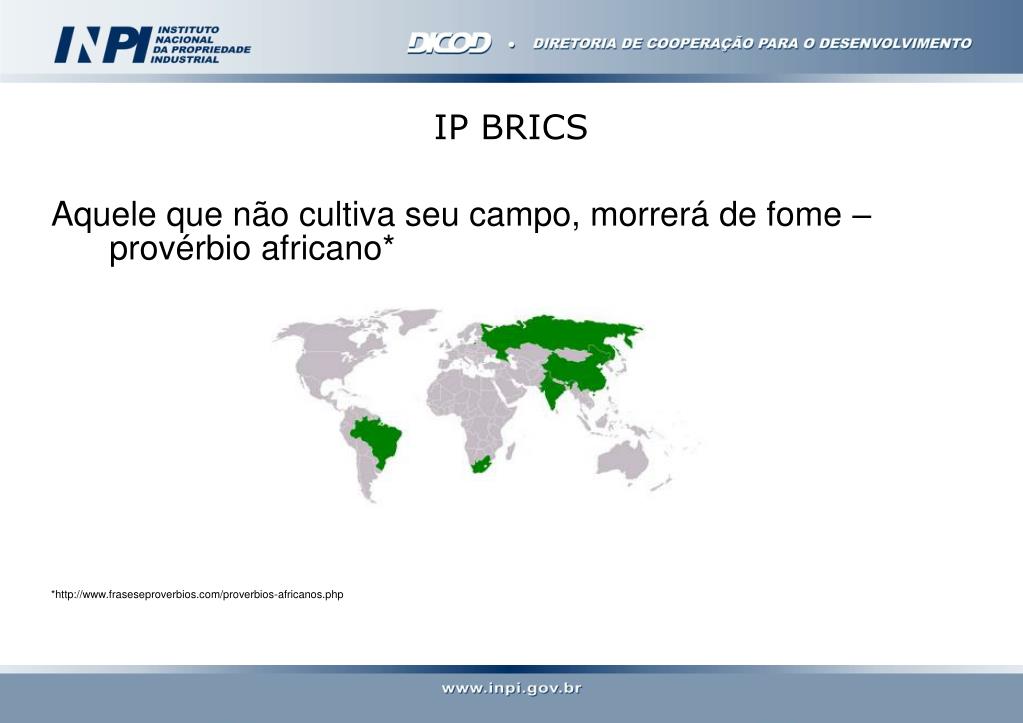 INPI INSTITUTO NACIONAL DA PROPRIEDADE INDUSTRIAL

DICOD • DIRETORIA DE COOPERAÇÃO PARA O DESENVOLVIMENTO

IP BRICS

Aquele que não cultiva seu campo, morrerá de fome – provérbio africano*

*http://www.fraseseproverbios.com/proverbios-africanos.php

www.inpi.gov.br